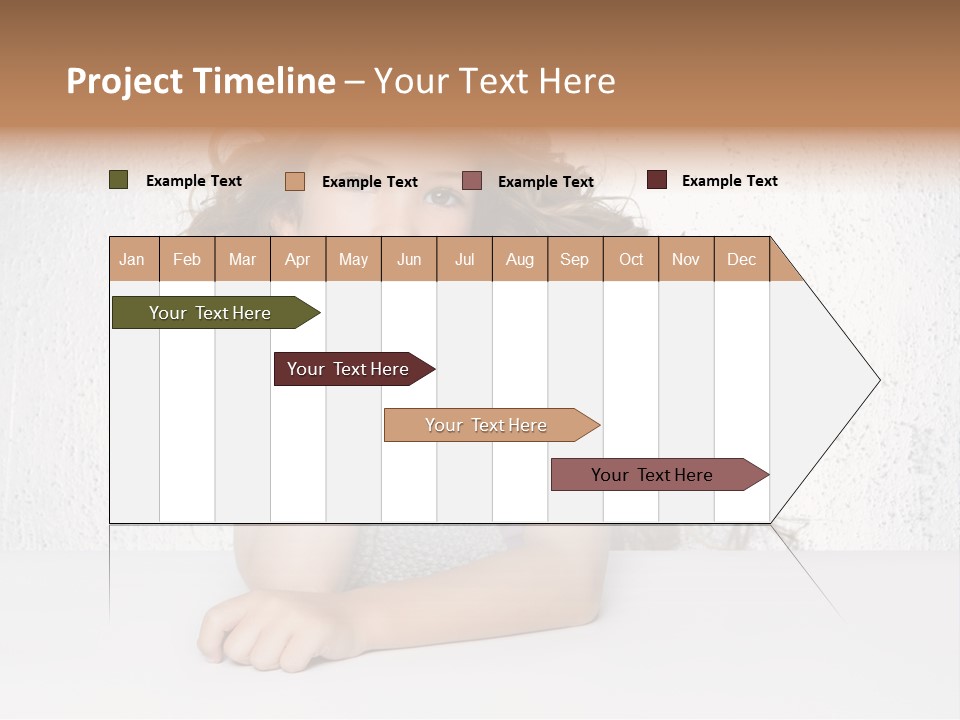 Project Timeline – Your Text Here

Example Text Example Text Example Text Example Text

| Jan | Feb | Mar | Apr | May | Jun | Jul | Aug | Sep | Oct | Nov | Dec |
|---|---|---|---|---|---|---|---|---|---|---|---|

Your Text Here

Your Text Here

Your Text Here

Your Text Here